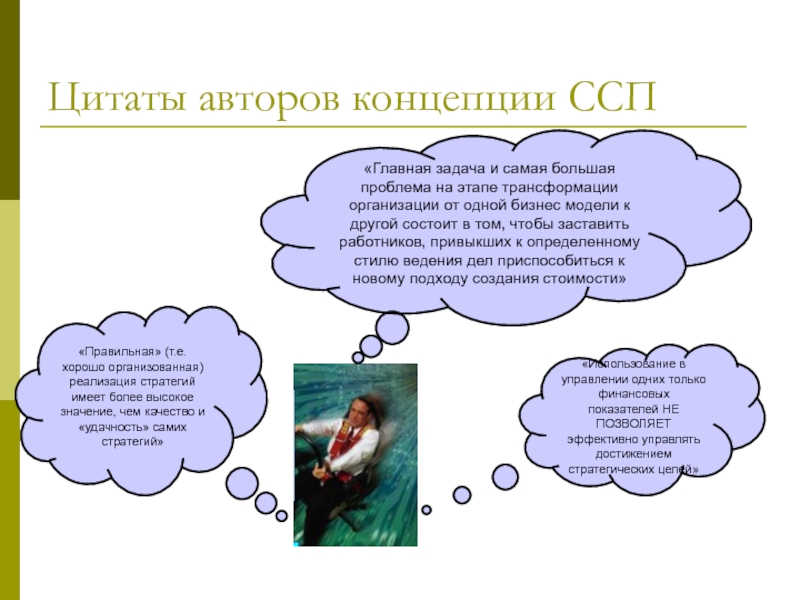 Цитаты авторов концепции ССП

«Главная задача и самая большая проблема на этапе трансформации организации от одной бизнес модели к другой состоит в том, чтобы заставить работников, привыкших к определенному стилю ведения дел приспособиться к новому подходу создания стоимости»

«Правильная» (т.е. хорошо организованная) реализация стратегий имеет более высокое значение, чем качество и «удачность» самих стратегий»

«Использование в управлении одних только финансовых показателей НЕ ПОЗВОЛЯЕТ эффективно управлять достижением стратегических целей»